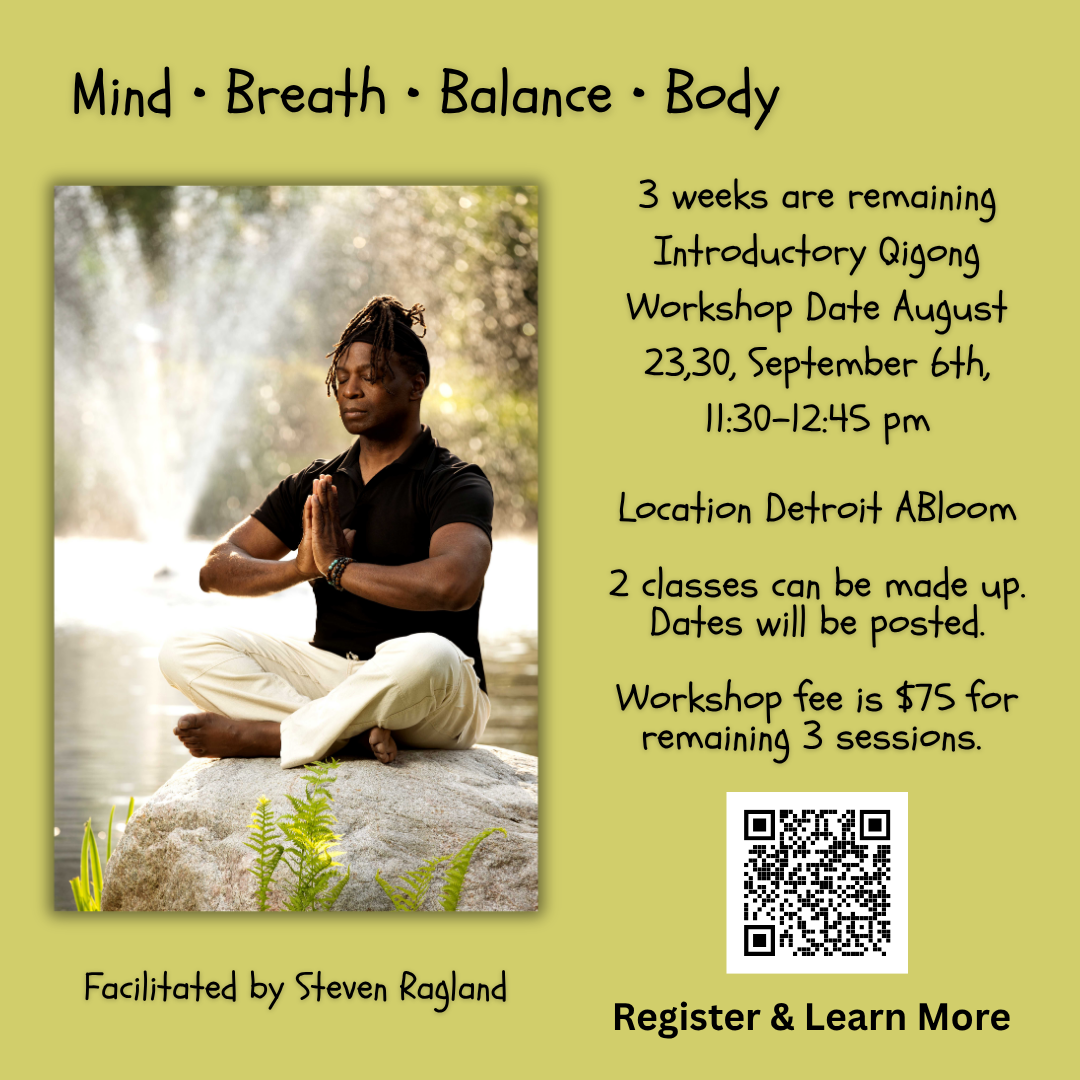 Mind • Breath • Balance • Body

3 weeks are remaining Introductory Qigong Workshop Date August 23,30, September 6th, 11:30-12:45 pm

Location Detroit ABloom

2 classes can be made up. Dates will be posted.

Workshop fee is $75 for remaining 3 sessions.

Facilitated by Steven Ragland

Register & Learn More